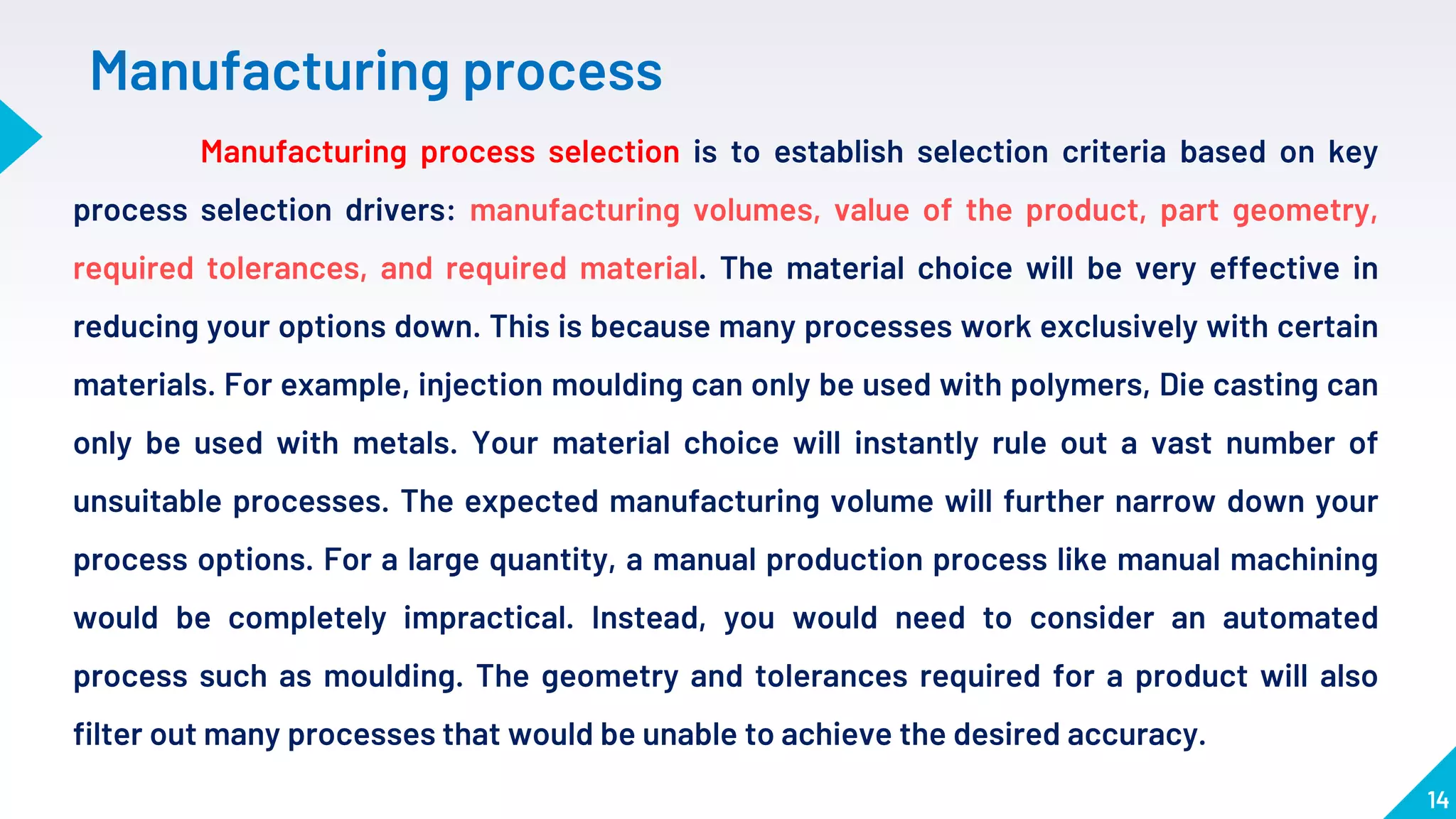 Manufacturing process

Manufacturing process selection is to establish selection criteria based on key process selection drivers: manufacturing volumes, value of the product, part geometry, required tolerances, and required material. The material choice will be very effective in reducing your options down. This is because many processes work exclusively with certain materials. For example, injection moulding can only be used with polymers, Die casting can only be used with metals. Your material choice will instantly rule out a vast number of unsuitable processes. The expected manufacturing volume will further narrow down your process options. For a large quantity, a manual production process like manual machining would be completely impractical. Instead, you would need to consider an automated process such as moulding. The geometry and tolerances required for a product will also filter out many processes that would be unable to achieve the desired accuracy.

14